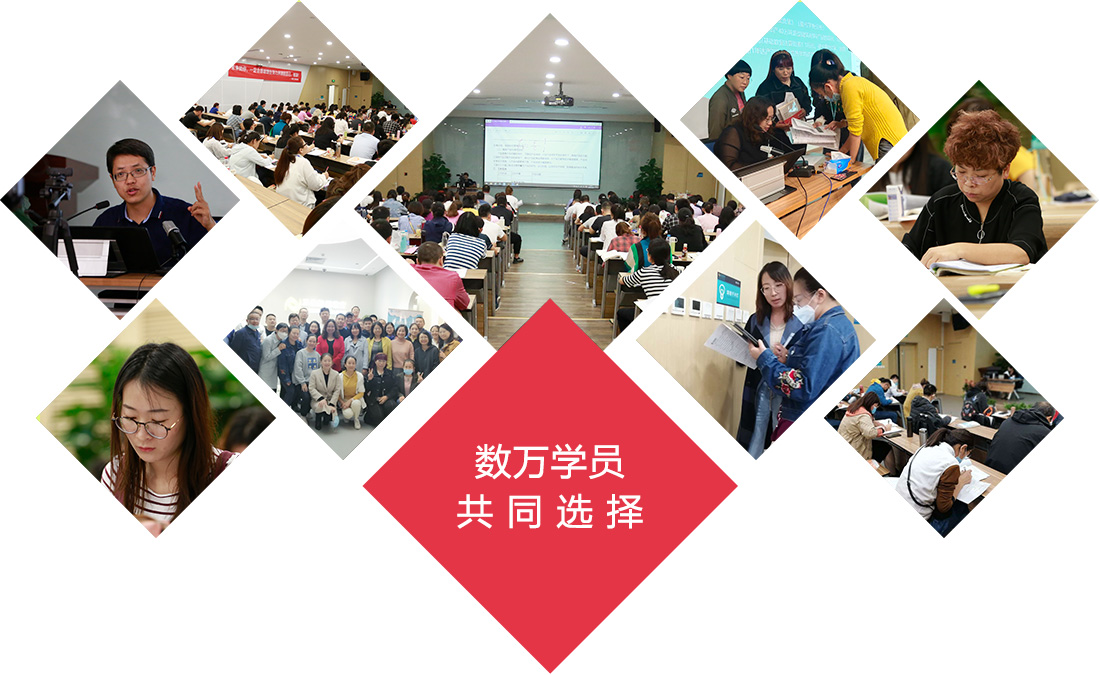 数万学员
共同选择